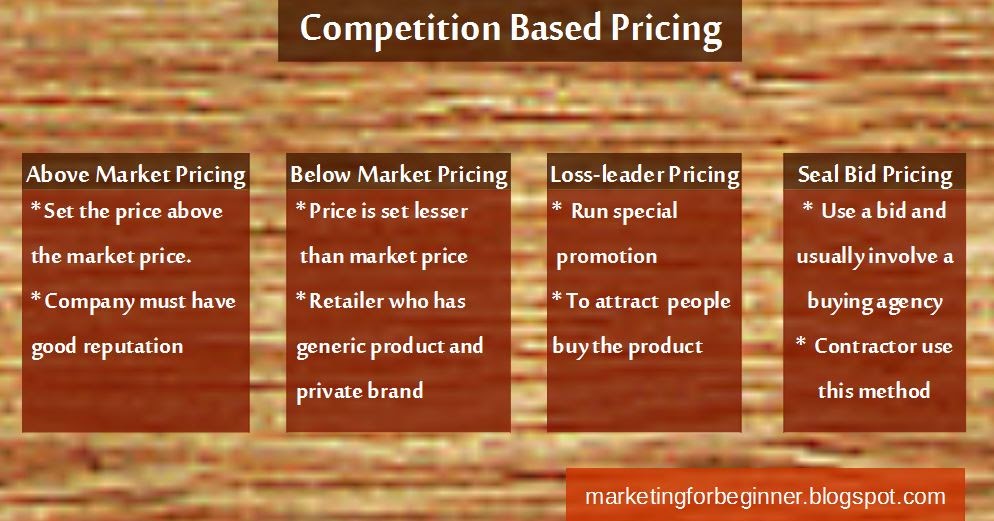 Competition Based Pricing

Above Market Pricing
*Set the price above the market price.
*Company must have good reputation

Below Market Pricing
*Price is set lesser than market price
*Retailer who has generic product and private brand

Loss-leader Pricing
* Run special promotion
*To attract people buy the product

Seal Bid Pricing
* Use a bid and usually involve a buying agency
* Contractor use this method

marketingforbeginner.blogspot.com